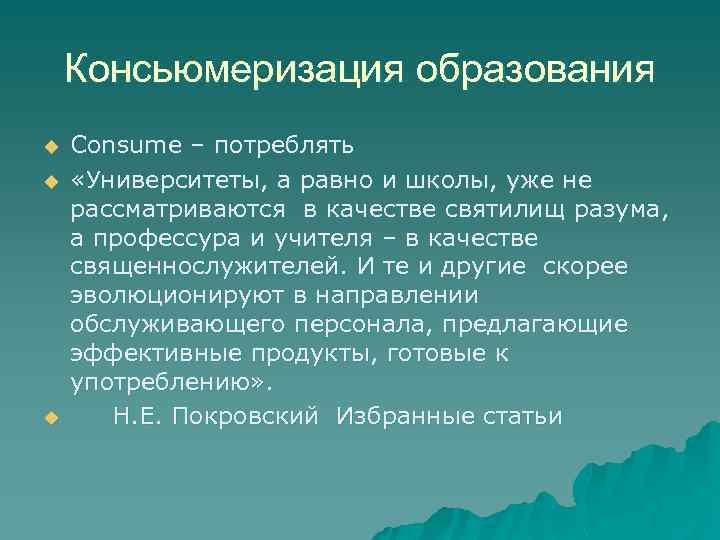 Консьюмеризация образования

Consume – потреблять

«Университеты, а равно и школы, уже не рассматриваются в качестве святилищ разума, а профессура и учителя – в качестве священнослужителей. И те и другие скорее эволюционируют в направлении обслуживающего персонала, предлагающие эффективные продукты, готовые к употреблению».

Н.Е. Покровский Избранные статьи